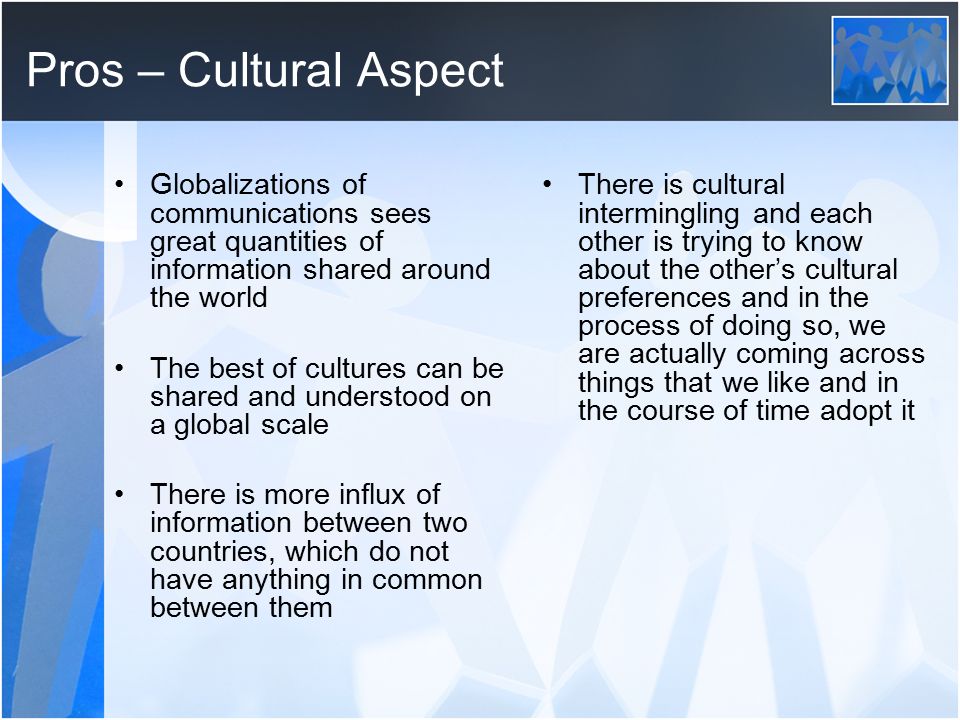 Pros – Cultural Aspect

• Globalizations of communications sees great quantities of information shared around the world

• The best of cultures can be shared and understood on a global scale

• There is more influx of information between two countries, which do not have anything in common between them

• There is cultural intermingling and each other is trying to know about the other's cultural preferences and in the process of doing so, we are actually coming across things that we like and in the course of time adopt it